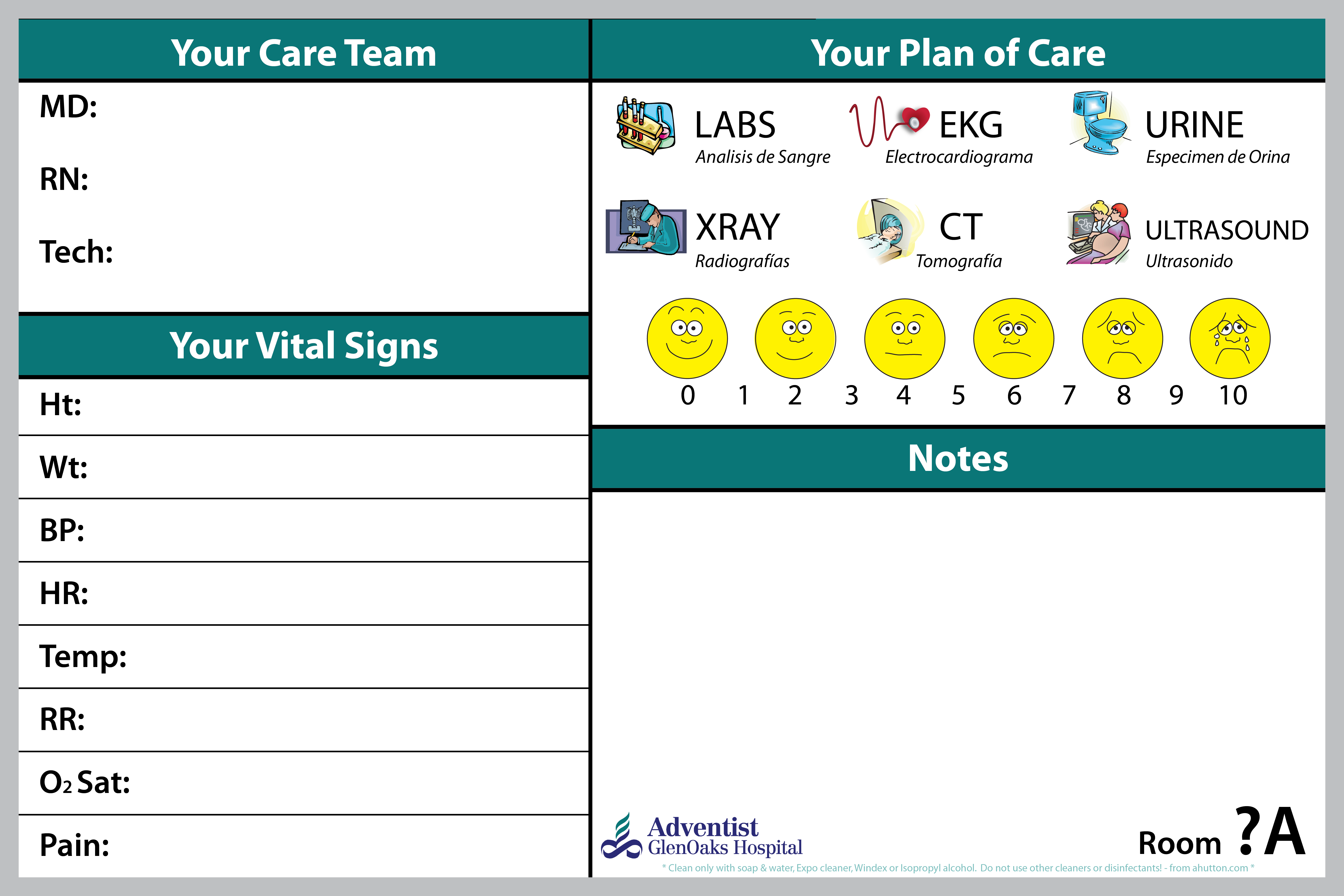 Your Care Team

MD:

RN:

Tech:

Your Vital Signs

Ht:

Wt:

BP:

HR:

Temp:

RR:

$O_2$ Sat:

Pain:

Your Plan of Care

LABS
Analisis de Sangre

EKG
Electrocardiograma

URINE
Especimen de Orina

XRAY
Radiografías

CT
Tomografía

ULTRASOUND
Ultrasonido

0 1 2 3 4 5 6 7 8 9 10

Notes

Adventist
GlenOaks Hospital

Room ?A

* Clean only with soap & water, Expo cleaner, Windex or Isopropyl alcohol. Do not use other cleaners or disinfectants! - from ahutton.com *